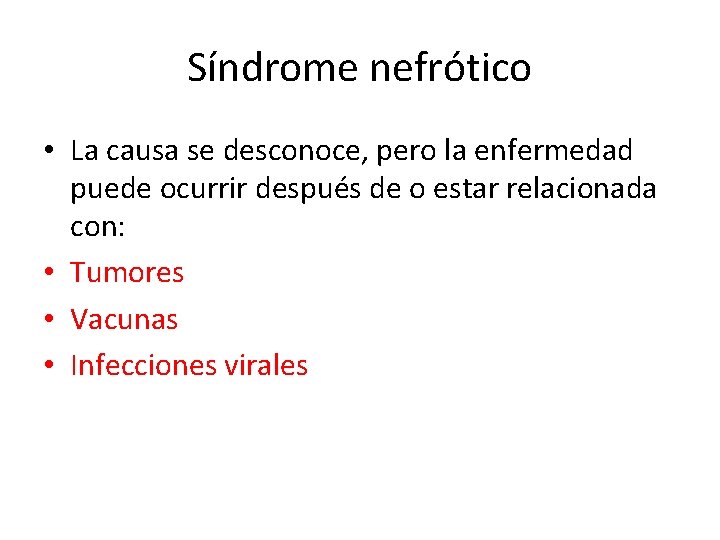 Síndrome nefrótico

• La causa se desconoce, pero la enfermedad puede ocurrir después de o estar relacionada con:
• Tumores
• Vacunas
• Infecciones virales